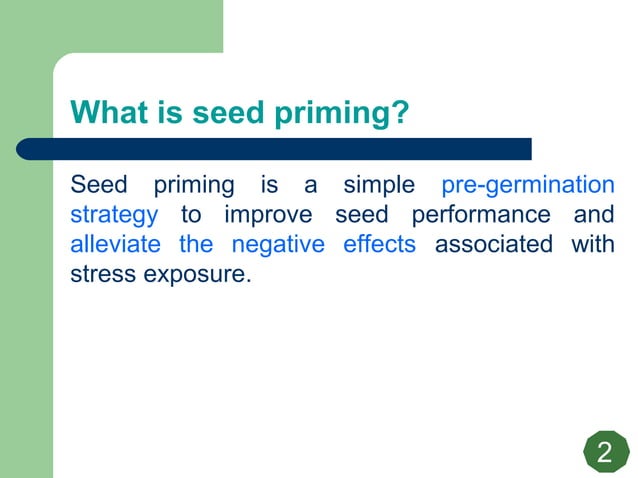 What is seed priming?

Seed priming is a simple pre-germination strategy to improve seed performance and alleviate the negative effects associated with stress exposure.

2